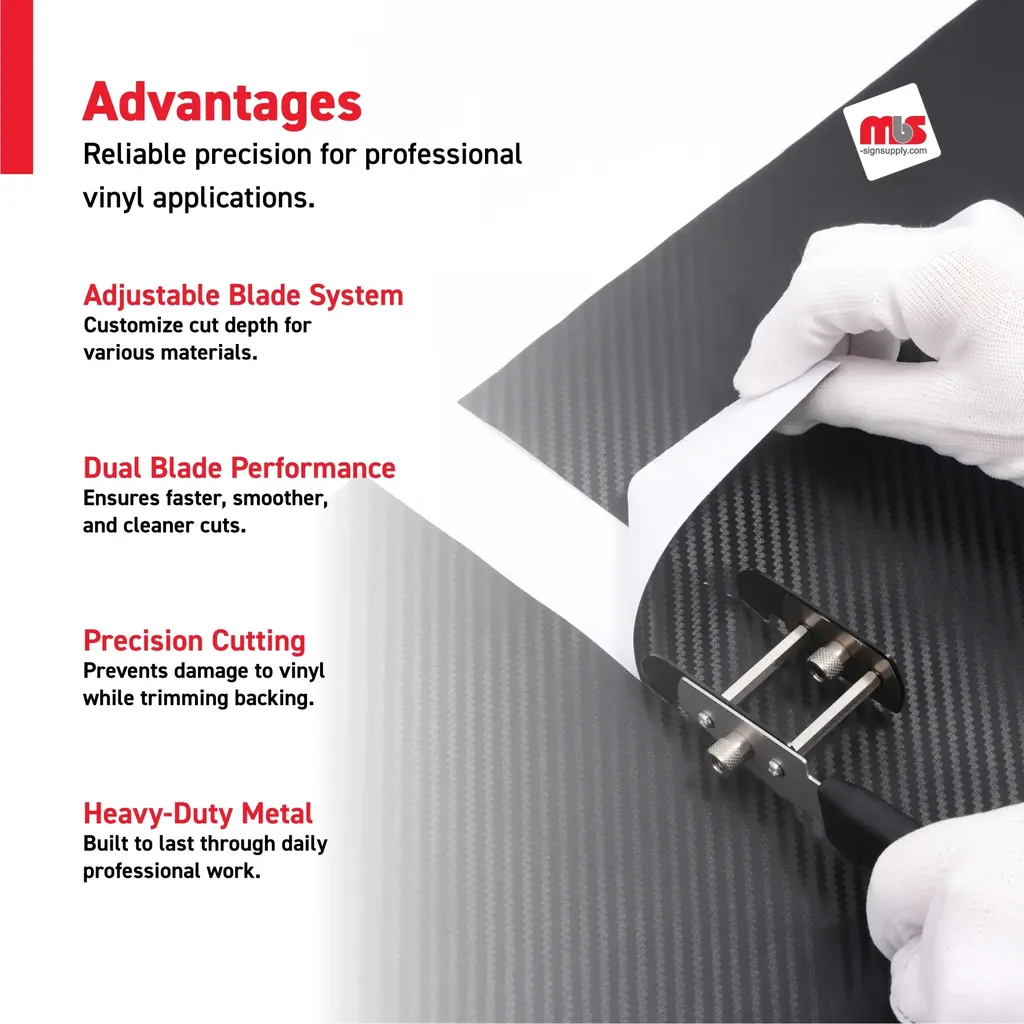 Advantages
Reliable precision for professional vinyl applications.

mbs
-signsupply.com

Adjustable Blade System
Customize cut depth for various materials.

Dual Blade Performance
Ensures faster, smoother, and cleaner cuts.

Precision Cutting
Prevents damage to vinyl while trimming backing.

Heavy-Duty Metal
Built to last through daily professional work.